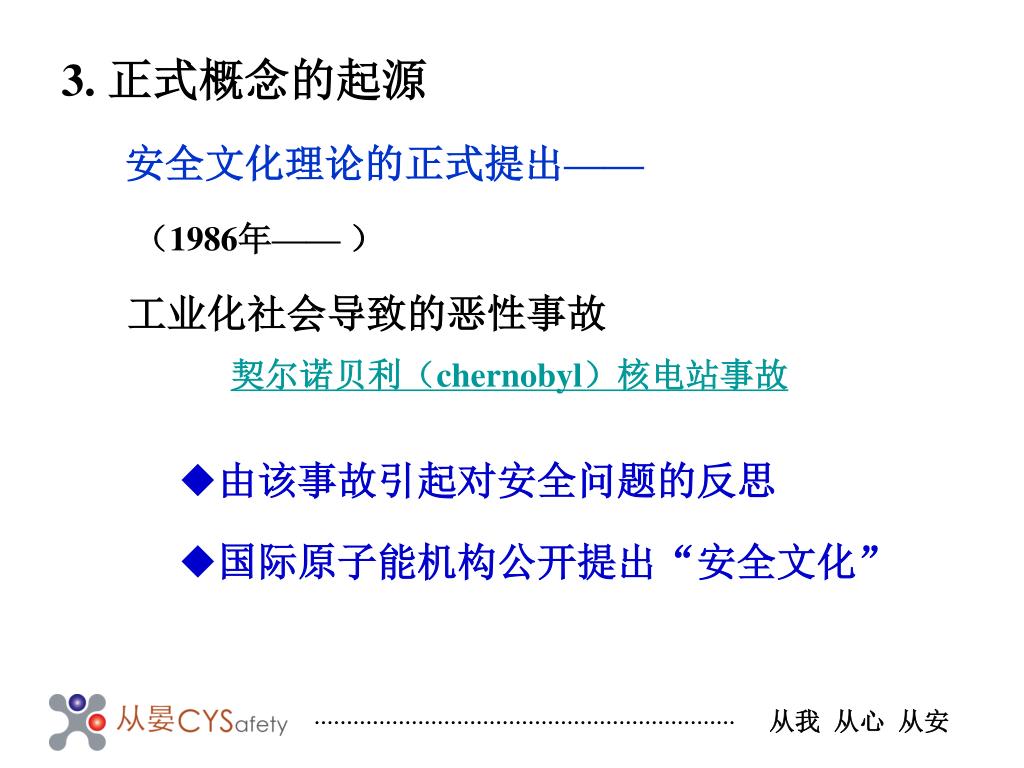 3. 正式概念的起源

安全文化理论的正式提出——

（1986年—— ）

工业化社会导致的恶性事故

契尔诺贝利（chernobyl）核电站事故

◆由该事故引起对安全问题的反思

◆国际原子能机构公开提出“安全文化”

从晏CYSafety

从我 从心 从安